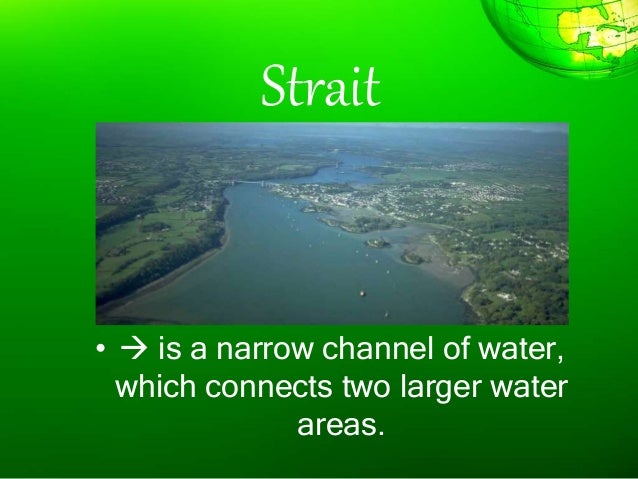 Strait

• → is a narrow channel of water, which connects two larger water areas.